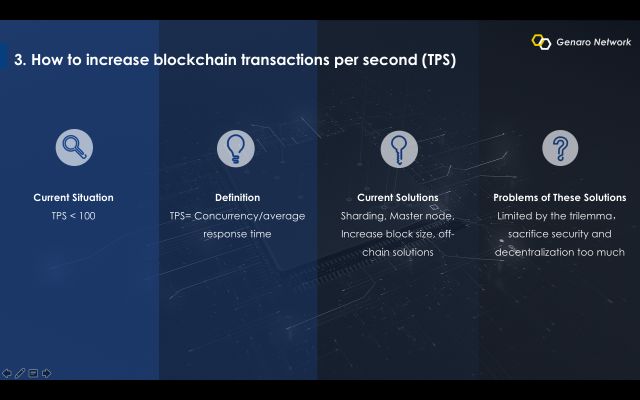 Genaro Network

3. How to increase blockchain transactions per second (TPS)

Current Situation
TPS < 100

Definition
TPS= Concurrency/average response time

Current Solutions
Sharding, Master node, Increase block size, off-chain solutions

Problems of These Solutions
Limited by the trilemma, sacrifice security and decentralization too much